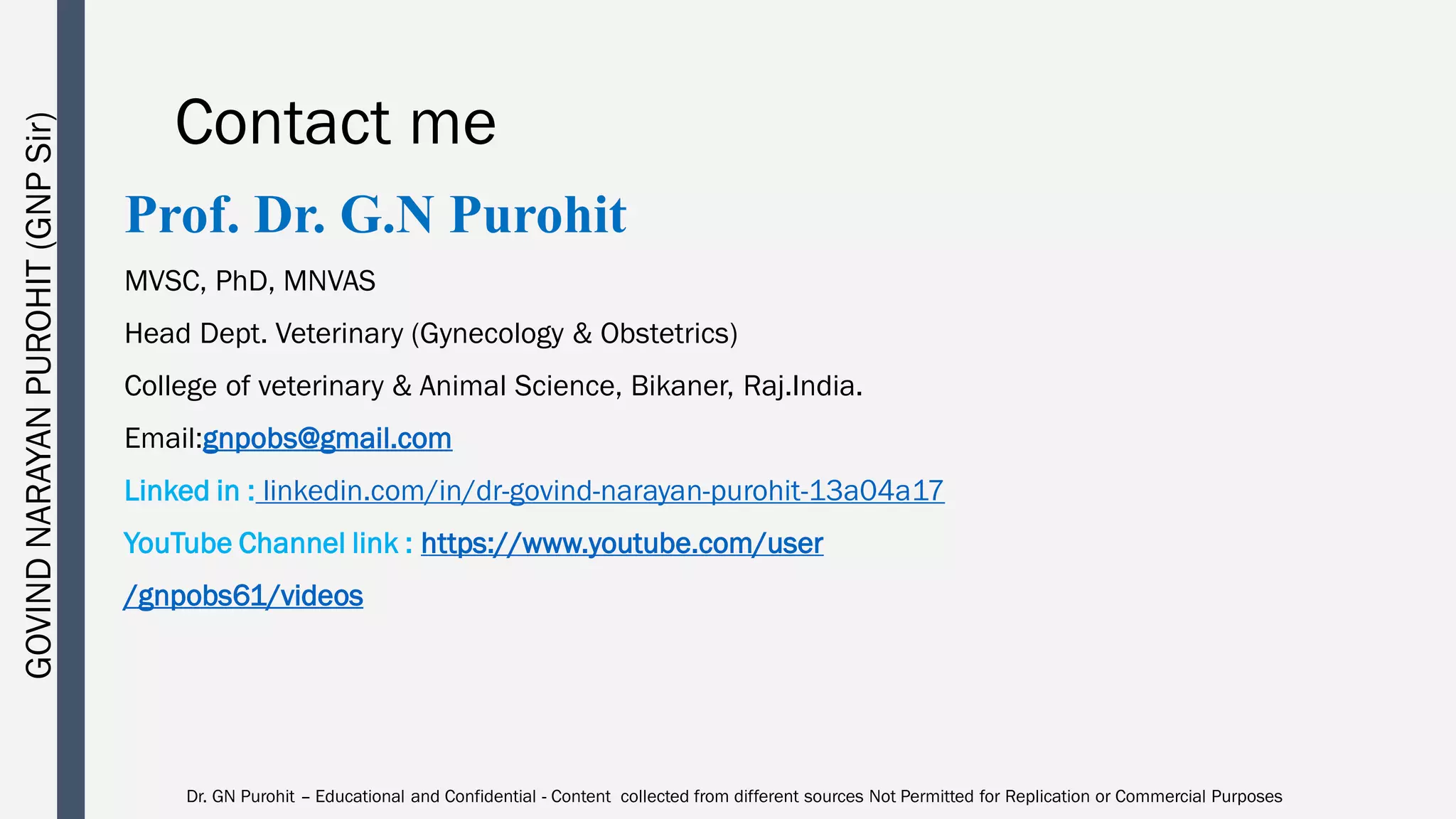 GOVIND NARAYAN PUROHIT (GNP Sir)

Contact me

Prof. Dr. G.N Purohit

MVSC, PhD, MNVAS

Head Dept. Veterinary (Gynecology & Obstetrics)

College of veterinary & Animal Science, Bikaner, Raj.India.

Email:gnpobs@gmail.com

Linked in : linkedin.com/in/dr-govind-narayan-purohit-13a04a17

YouTube Channel link : https://www.youtube.com/user/gnpobs61/videos

Dr. GN Purohit – Educational and Confidential - Content collected from different sources Not Permitted for Replication or Commercial Purposes